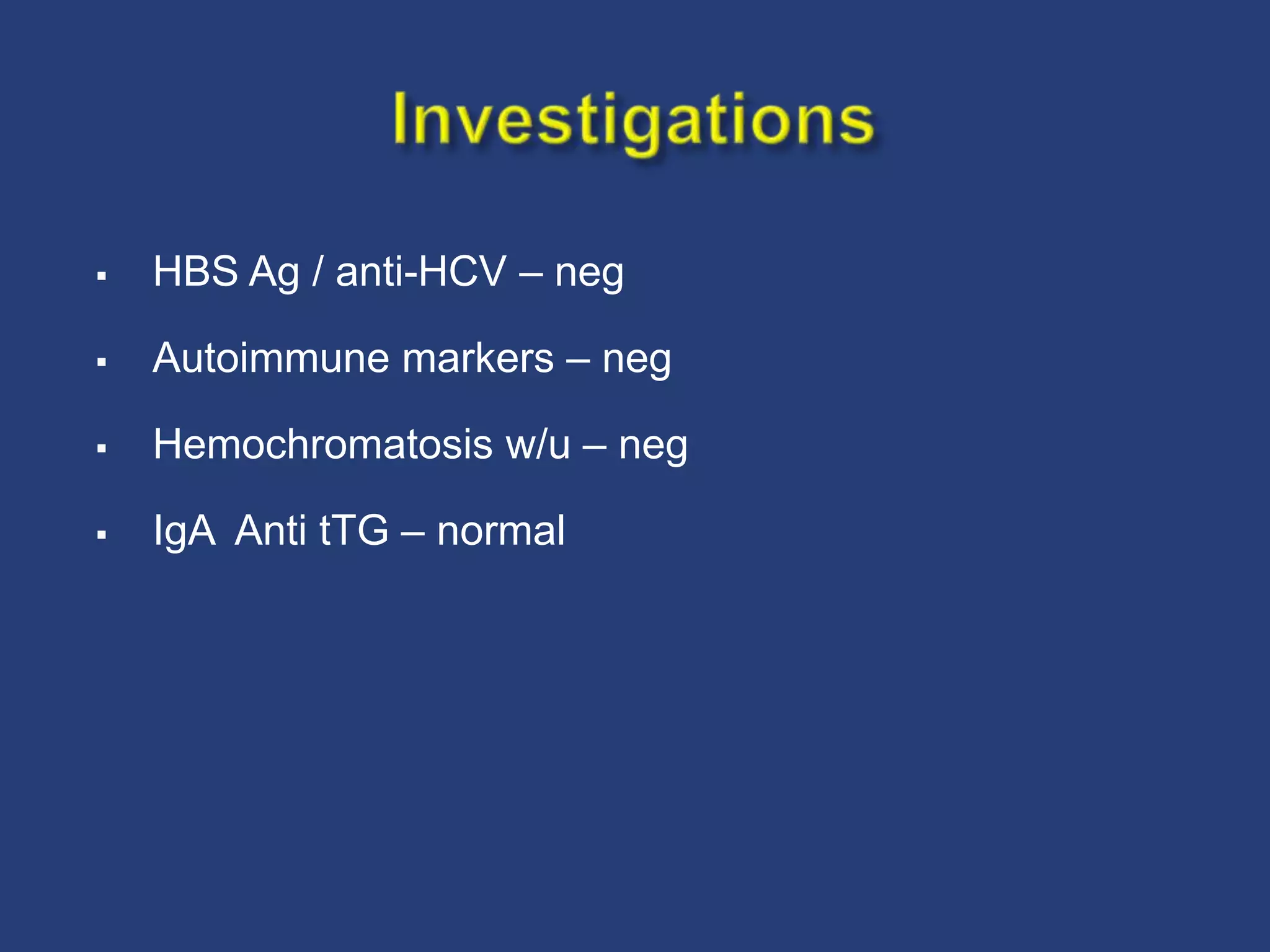 Investigations

▪ HBS Ag / anti-HCV – neg

▪ Autoimmune markers – neg

▪ Hemochromatosis w/u – neg

▪ IgA Anti tTG – normal